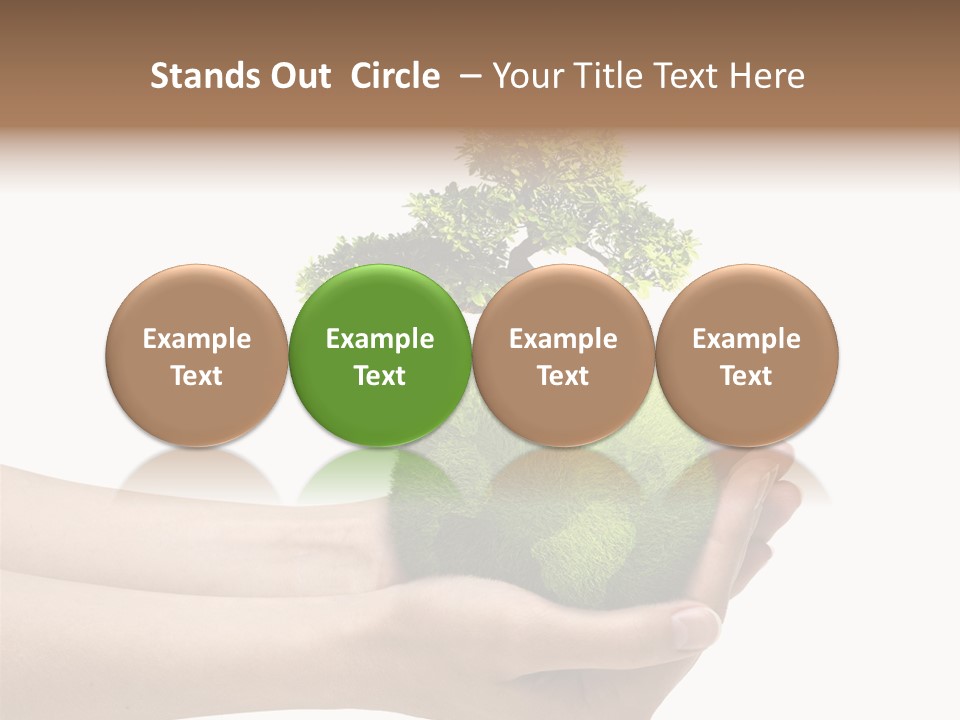 Stands Out Circle – Your Title Text Here

Example Text

Example Text

Example Text

Example Text